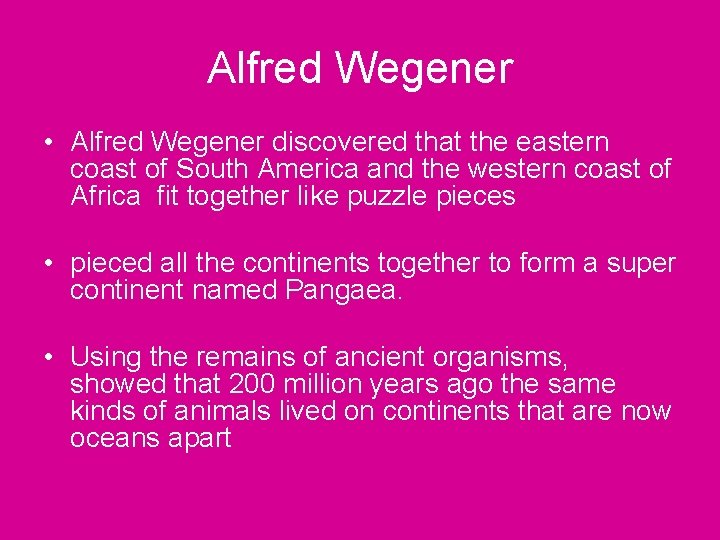 Alfred Wegener

• Alfred Wegener discovered that the eastern coast of South America and the western coast of Africa fit together like puzzle pieces

• pieced all the continents together to form a super continent named Pangaea.

• Using the remains of ancient organisms, showed that 200 million years ago the same kinds of animals lived on continents that are now oceans apart